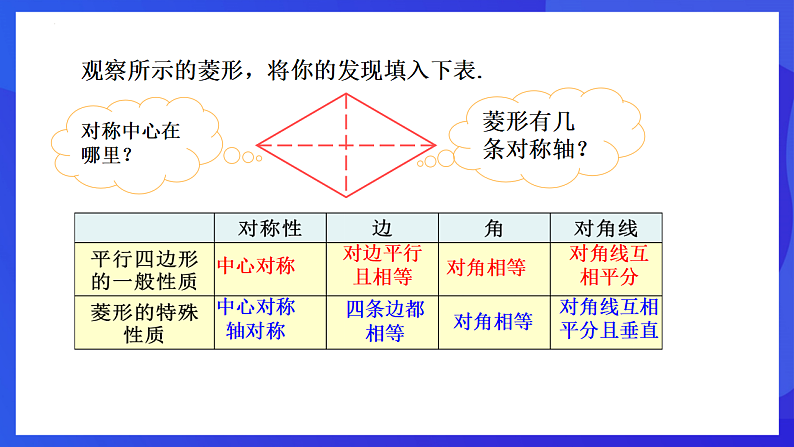 观察所示的菱形，将你的发现填入下表.

对称中心在哪里？

菱形有几条对称轴？

| | 对称性 | 边 | 角 | 对角线 |
|---|---|---|---|---|
| 平行四边形的一般性质 | 中心对称 | 对边平行且相等 | 对角相等 | 对角线互相平分 |
| 菱形的特殊性质 | 中心对称 轴对称 | 四条边都相等 | 对角相等 | 对角线互相平分且垂直 |